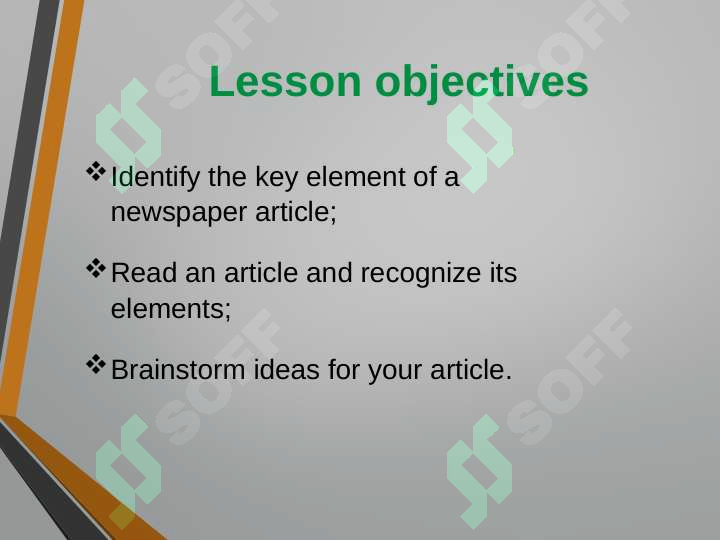 SOFF SOFF

Lesson objectives

❖ Identify the key element of a newspaper article;

❖ Read an article and recognize its elements;

❖ Brainstorm ideas for your article.

SOFF SOFF